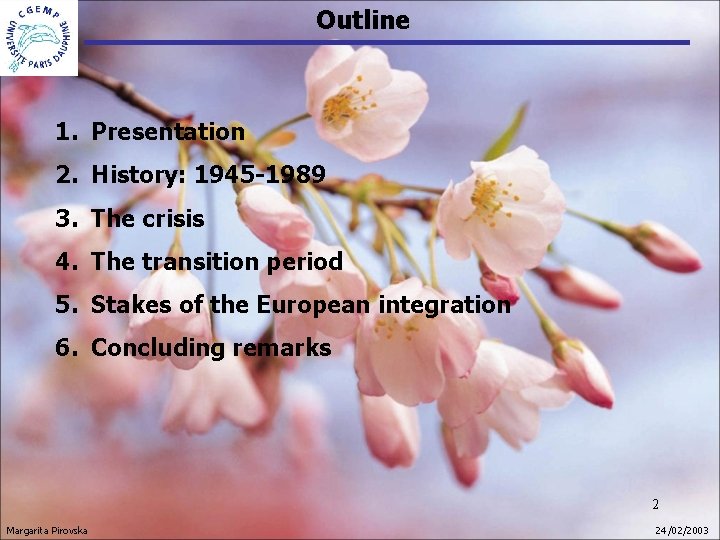 CGEMP
UNIVERSITE PARIS DAUPHINE

Outline

1. Presentation
2. History: 1945-1989
3. The crisis
4. The transition period
5. Stakes of the European integration
6. Concluding remarks

2

Margarita Pirovska

24/02/2003